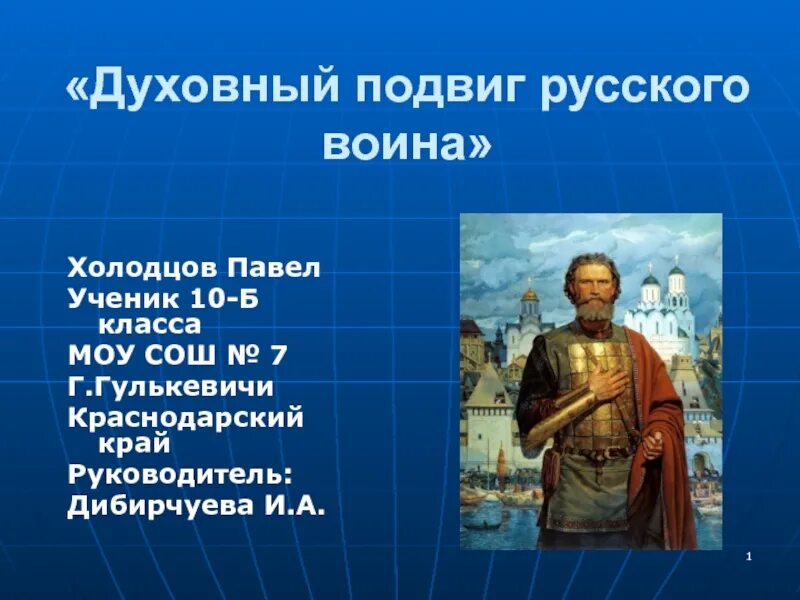 «Духовный подвиг русского воина»

Холодцов Павел
Ученик 10-Б класса
МОУ СОШ № 7
Г.Гулькевичи
Краснодарский край
Руководитель:
Дибирчуева И.А.

1